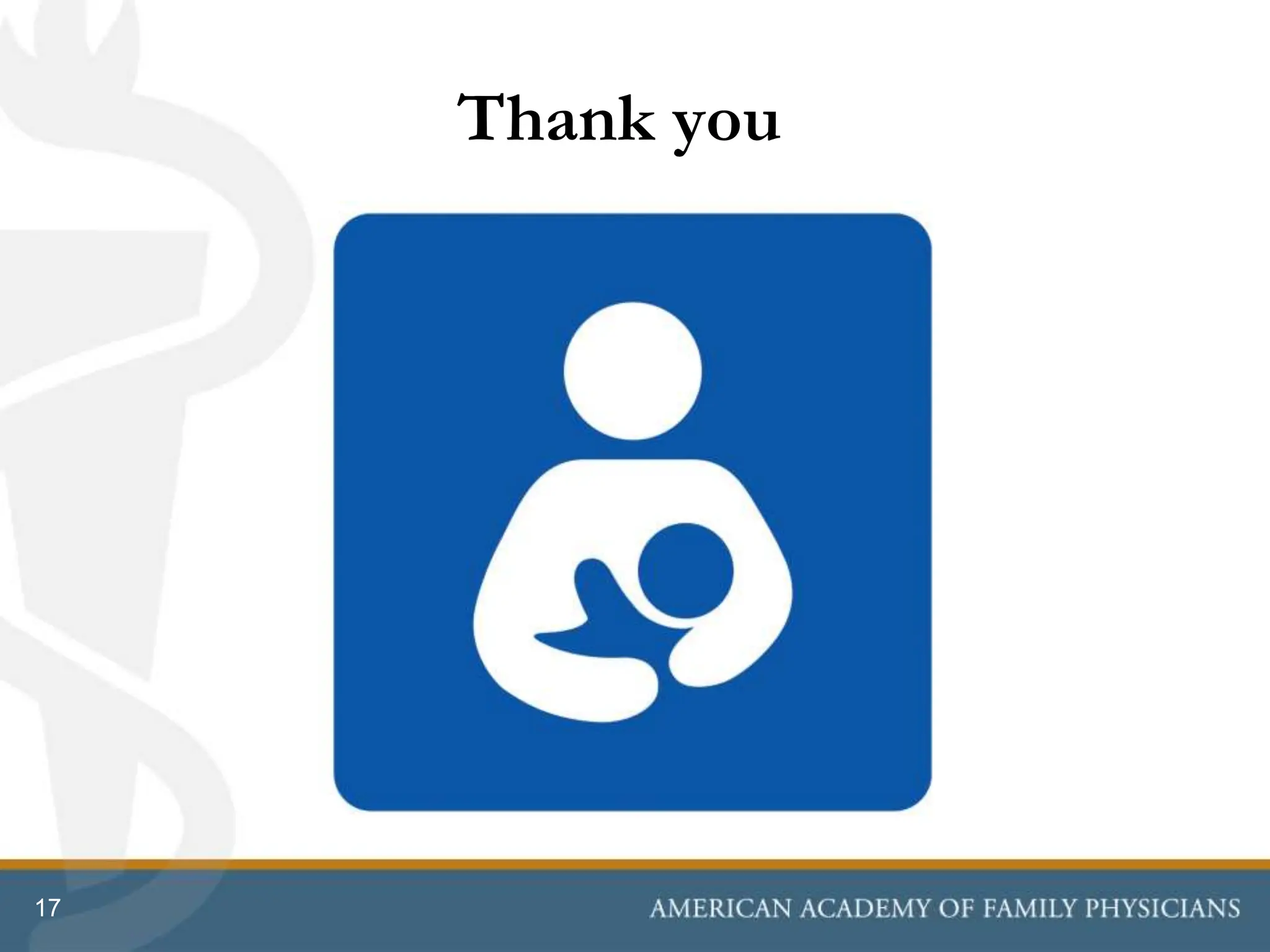 Thank you

17

AMERICAN ACADEMY OF FAMILY PHYSICIANS